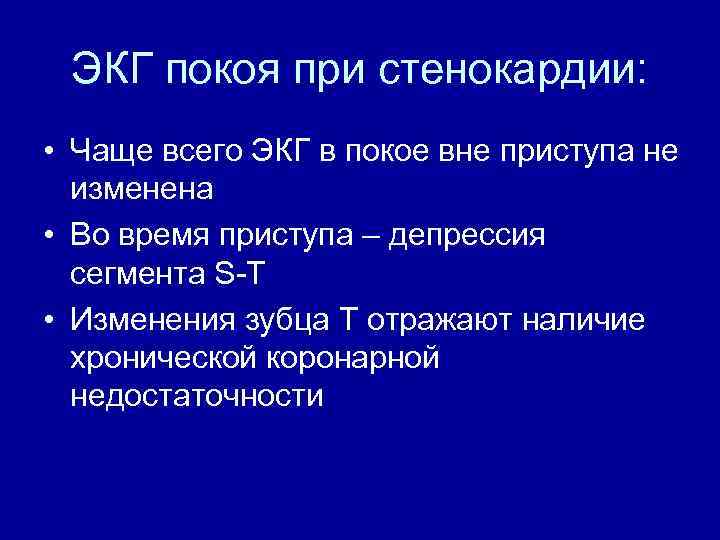 ЭКГ покоя при стенокардии:

• Чаще всего ЭКГ в покое вне приступа не изменена

• Во время приступа – депрессия сегмента S-T

• Изменения зубца Т отражают наличие хронической коронарной недостаточности